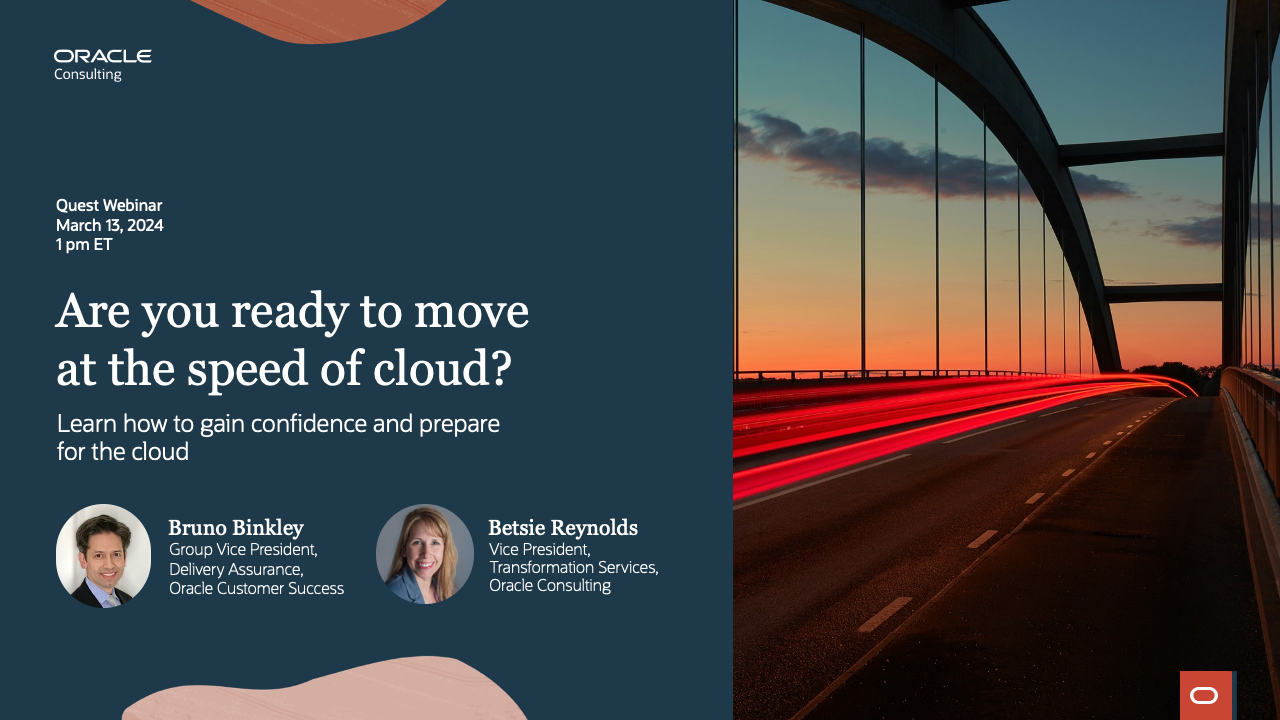 ORACLE
Consulting

Quest Webinar
March 13, 2024
1 pm ET

Are you ready to move at the speed of cloud?

Learn how to gain confidence and prepare for the cloud

Bruno Binkley
Group Vice President,
Delivery Assurance,
Oracle Customer Success

Betsie Reynolds
Vice President,
Transformation Services,
Oracle Consulting